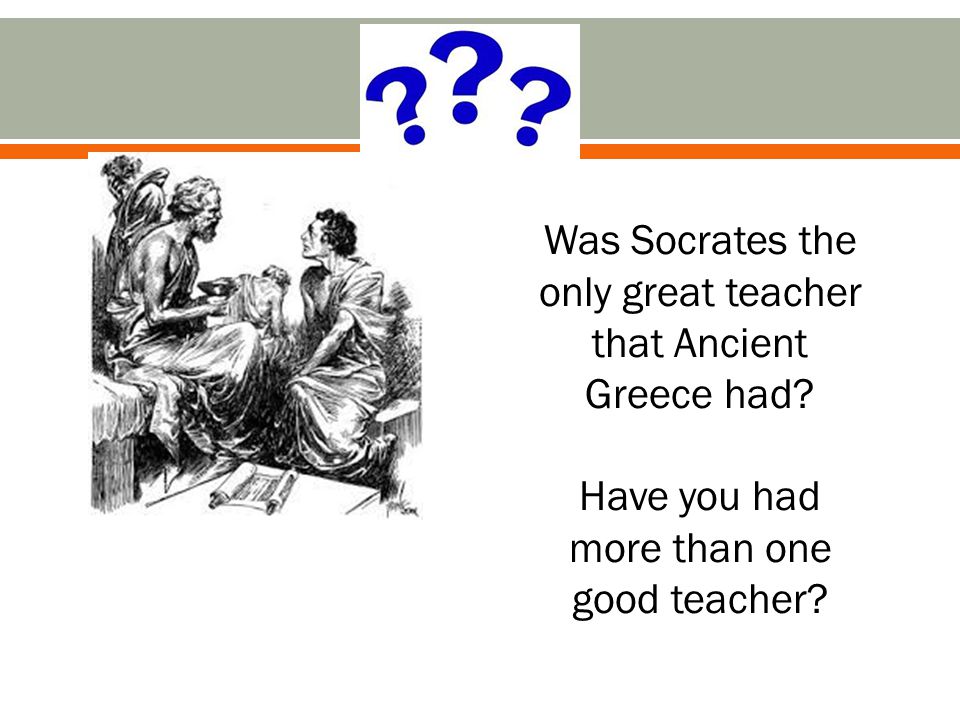 ???

Was Socrates the only great teacher that Ancient Greece had?

Have you had more than one good teacher?